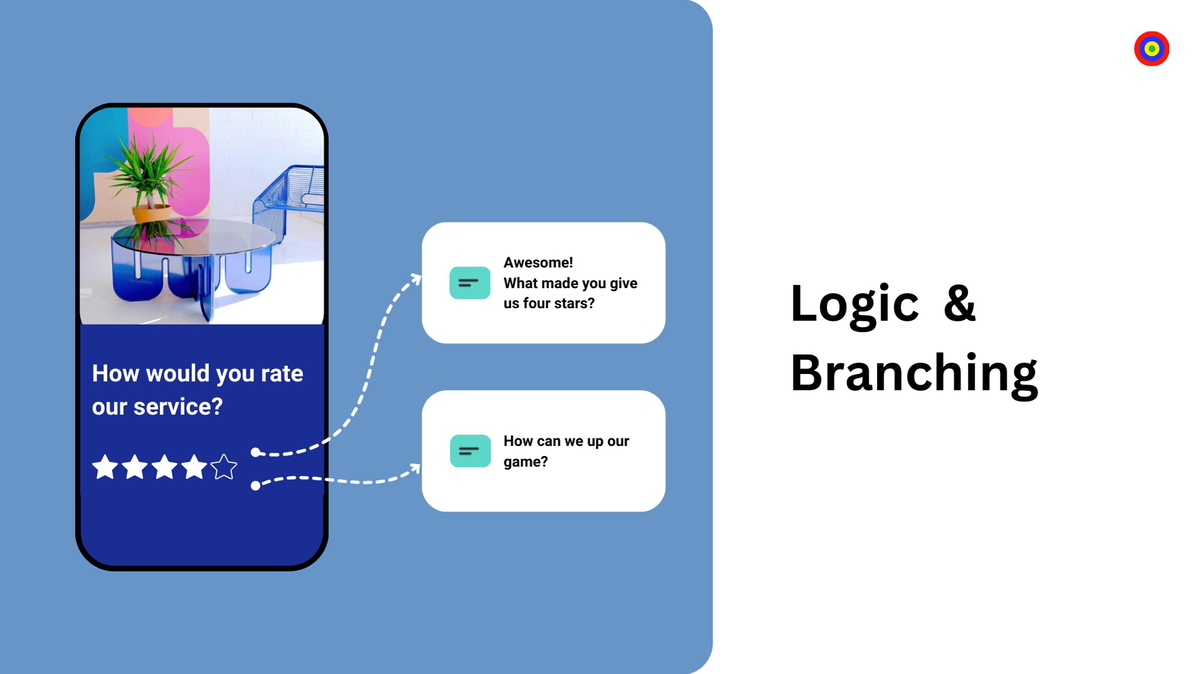 How would you rate our service?

Awesome!
What made you give us four stars?

How can we up our game?

Logic &
Branching